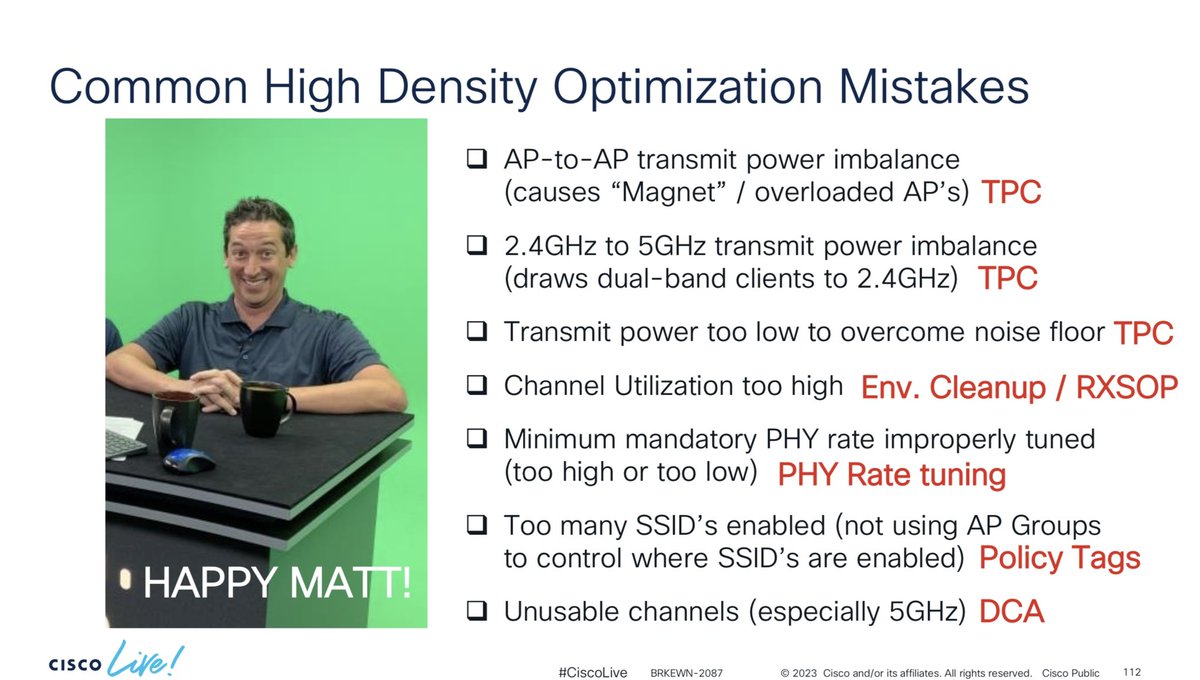 Common High Density Optimization Mistakes

HAPPY MATT!

❑ AP-to-AP transmit power imbalance (causes “Magnet” / overloaded AP’s) TPC

❑ 2.4GHz to 5GHz transmit power imbalance (draws dual-band clients to 2.4GHz) TPC

❑ Transmit power too low to overcome noise floor TPC

❑ Channel Utilization too high Env. Cleanup / RXSOP

❑ Minimum mandatory PHY rate improperly tuned (too high or too low) PHY Rate tuning

❑ Too many SSID’s enabled (not using AP Groups to control where SSID’s are enabled) Policy Tags

❑ Unusable channels (especially 5GHz) DCA

cisco Live!

#CiscoLive BRKEWN-2087 © 2023 Cisco and/or its affiliates. All rights reserved. Cisco Public 112